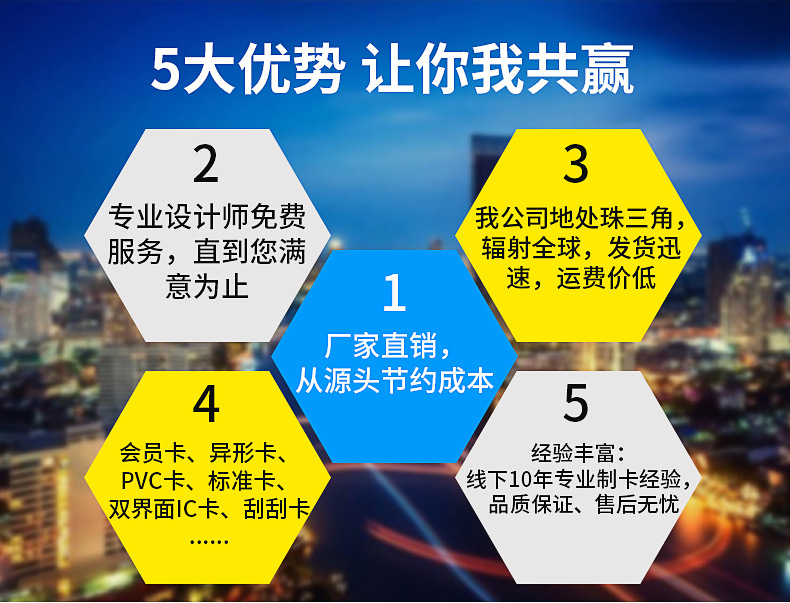 5大优势 让你我共赢

2
专业设计师免费服务，直到您满意为止

3
我公司地处珠三角，辐射全球，发货迅速，运费价低

1
厂家直销，从源头节约成本

4
会员卡、异形卡、PVC卡、标准卡、双界面IC卡、刮刮卡……

5
经验丰富：线下10年专业制卡经验，品质保证、售后无忧